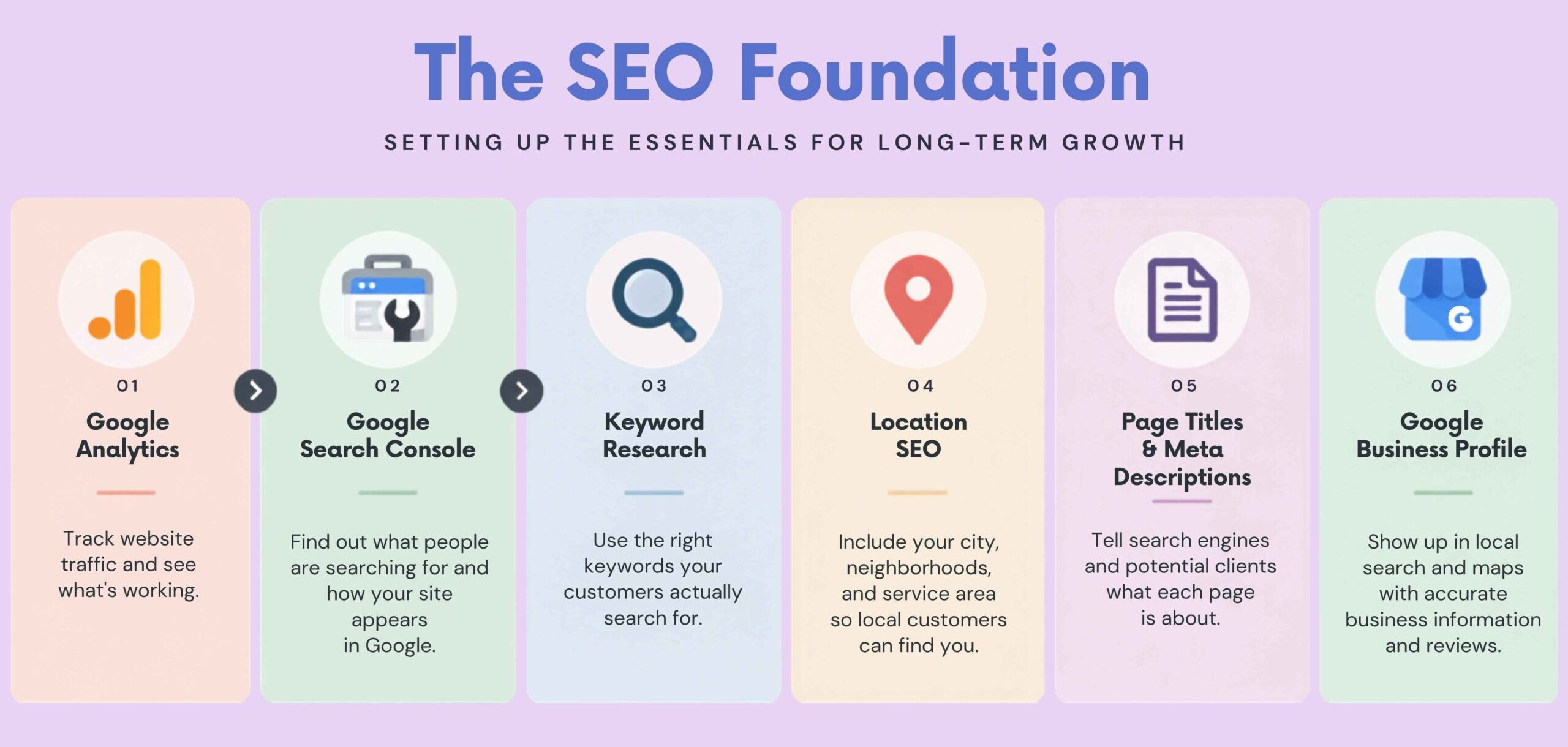 The SEO Foundation

SETTING UP THE ESSENTIALS FOR LONG-TERM GROWTH

01
Google Analytics

Track website traffic and see what's working.

02
Google Search Console

Find out what people are searching for and how your site appears in Google.

03
Keyword Research

Use the right keywords your customers actually search for.

04
Location SEO

Include your city, neighborhoods, and service area so local customers can find you.

05
Page Titles & Meta Descriptions

Tell search engines and potential clients what each page is about.

06
Google Business Profile

Show up in local search and maps with accurate business information and reviews.